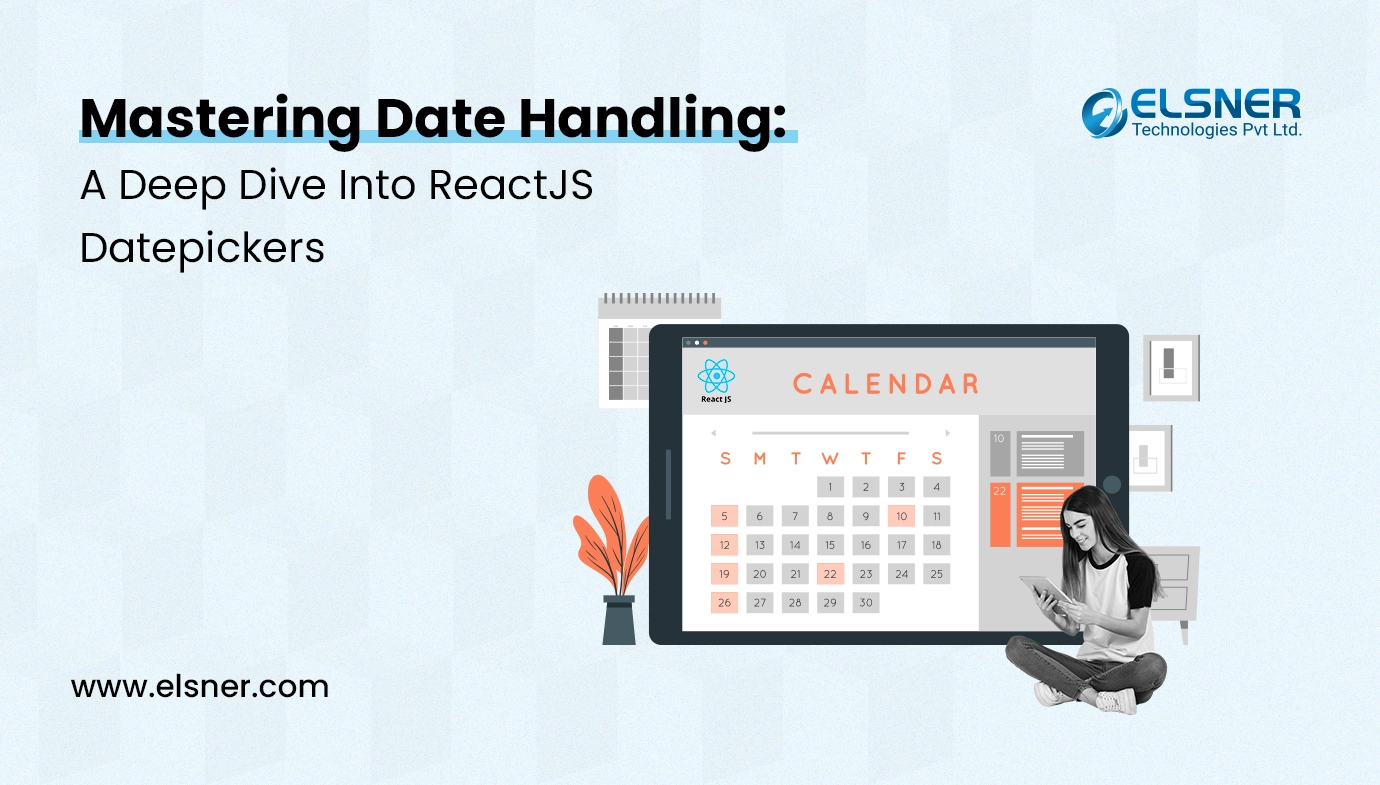 Mastering Date Handling:
A Deep Dive Into ReactJS Datepickers

ELSNER
Technologies Pvt Ltd.

React JS

CALENDAR

| S | M | T | W | T | F | S |
|---|---|---|---|---|---|---|
| | | | 1 | 2 | 3 | 4 |
| 5 | 6 | 7 | 8 | 9 | 10 | 11 |
| 12 | 13 | 14 | 15 | 16 | 17 | 18 |
| 19 | 20 | 21 | 22 | 23 | 24 | 25 |
| 26 | 27 | 28 | 29 | 30 | | |

10

22

www.elsner.com